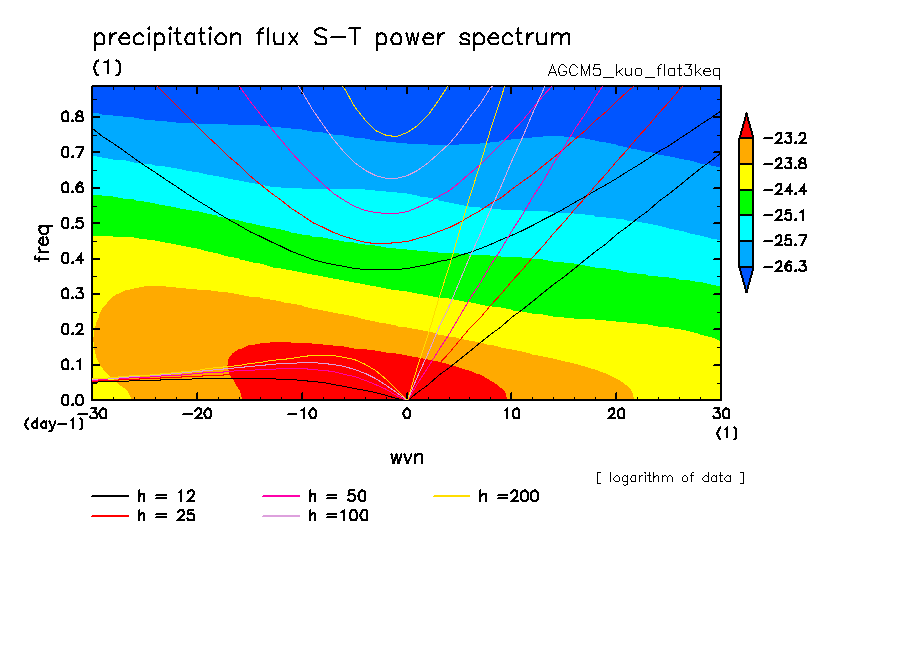 precipitation flux S−T power spectrum
(1)
AGCM5_kuo_flat3keq

freq
0.8
0.7
0.6
0.5
0.4
0.3
0.2
0.1
0.0
(day−1)
−30
−20
−10
0
10
20
30
(1)
wvn

−23.2
−23.8
−24.4
−25.1
−25.7
−26.3

[ logarithm of data ]

h = 12
h = 25
h = 50
h =100
h =200